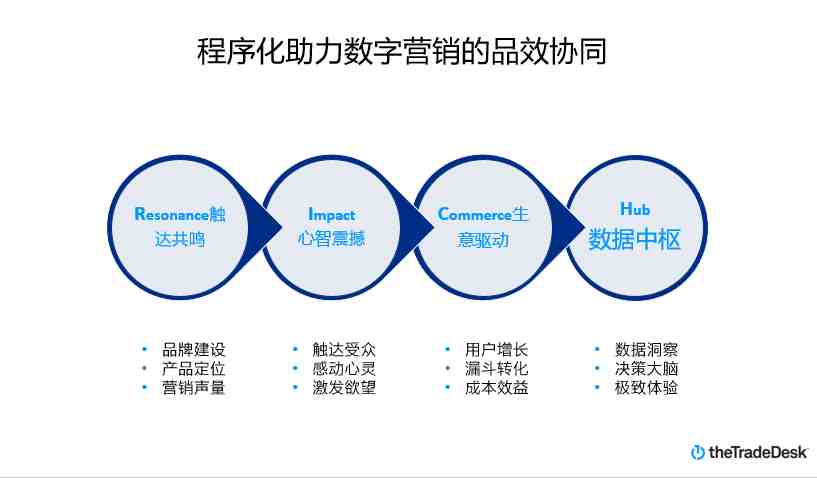 程序化助力数字营销的品效协同

Resonance触达共鸣

Impact
心智震撼

Commerce生意驱动

Hub
数据中枢

• 品牌建设
• 产品定位
• 营销声量

• 触达受众
• 感动心灵
• 激发欲望

• 用户增长
• 漏斗转化
• 成本效益

• 数据洞察
• 决策大脑
• 极致体验

theTradeDesk